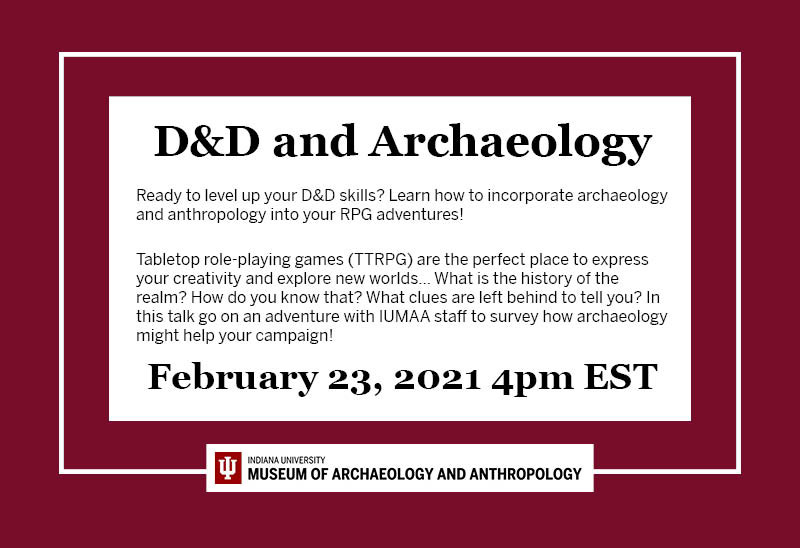 D&D and Archaeology

Ready to level up your D&D skills? Learn how to incorporate archaeology and anthropology into your RPG adventures!

Tabletop role-playing games (TTRPG) are the perfect place to express your creativity and explore new worlds... What is the history of the realm? How do you know that? What clues are left behind to tell you? In this talk go on an adventure with IUMAA staff to survey how archaeology might help your campaign!

February 23, 2021 4pm EST

INDIANA UNIVERSITY
MUSEUM OF ARCHAEOLOGY AND ANTHROPOLOGY